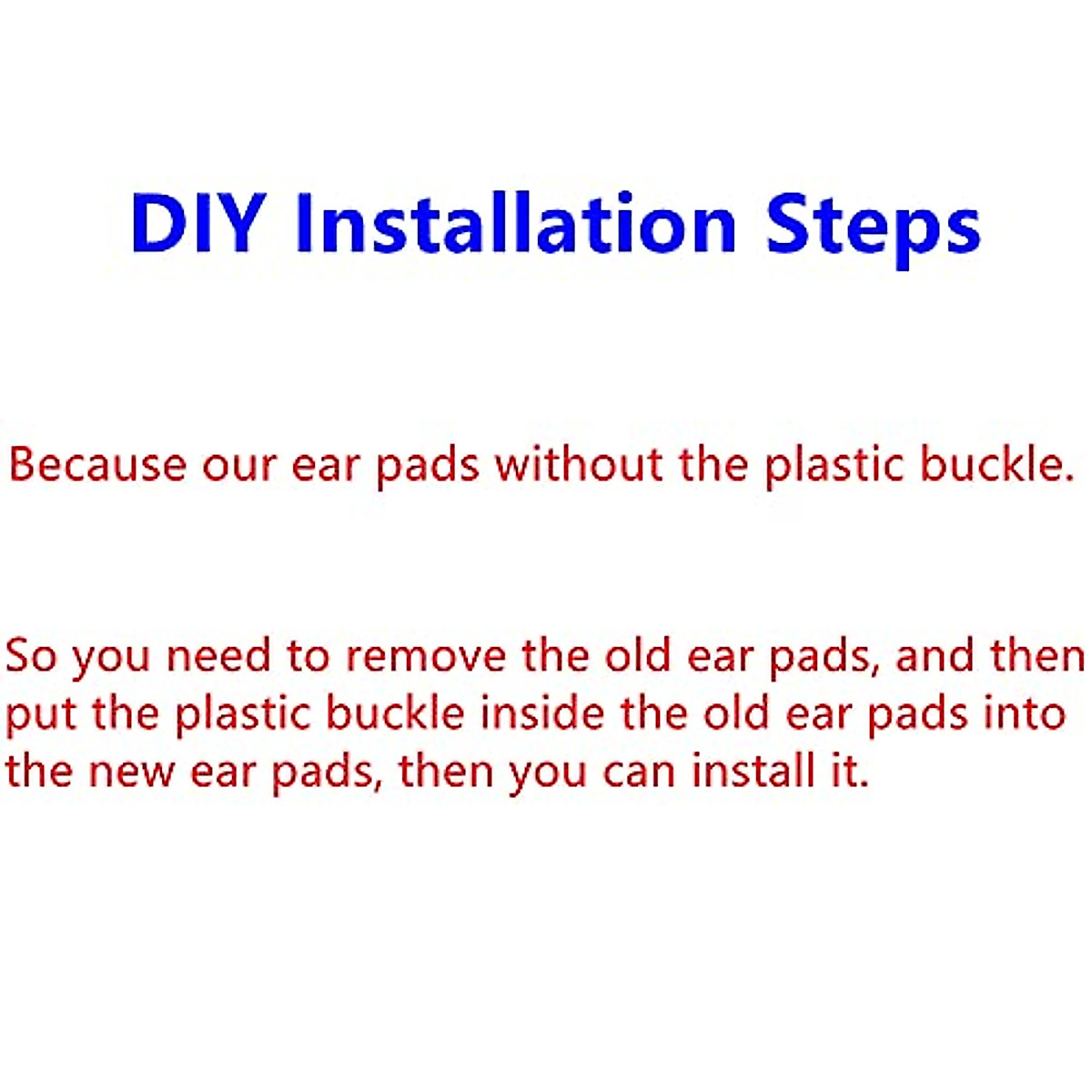 DIY Installation Steps

Because our ear pads without the plastic buckle.

So you need to remove the old ear pads, and then put the plastic buckle inside the old ear pads into the new ear pads, then you can install it.